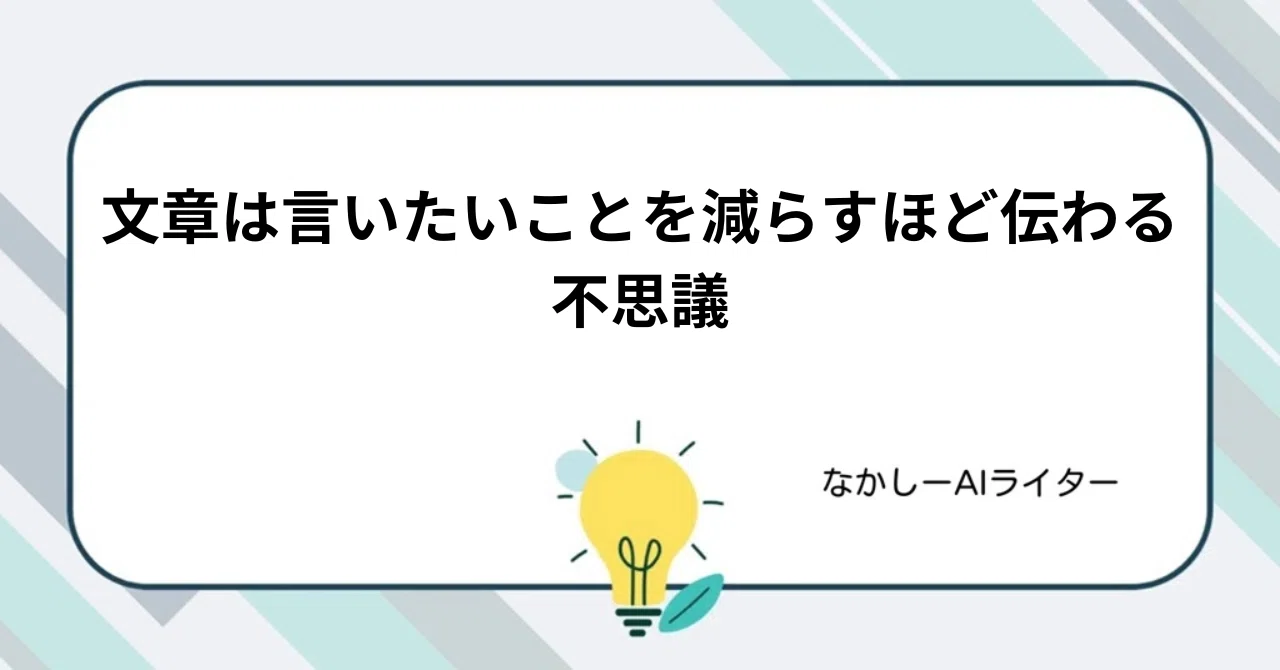 文章は言いたいことを減らすほど伝わる不思議

なかしーAIライター